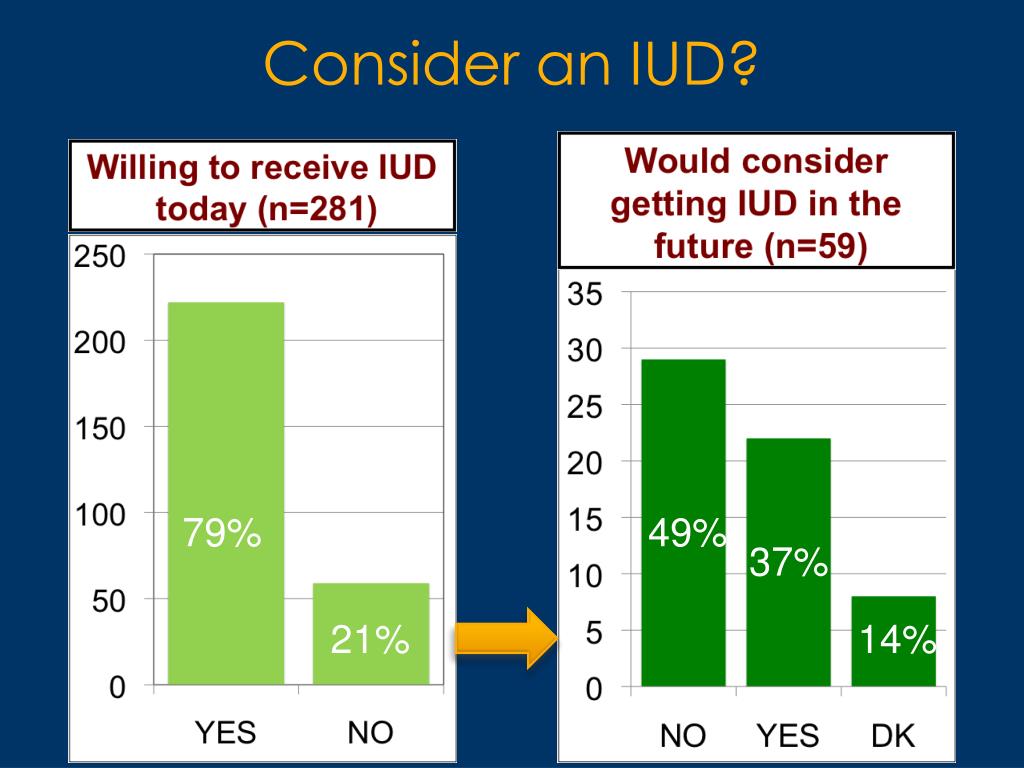 Consider an IUD?

Willing to receive IUD today (n=281)

250
200
150
100
50
0

79%
21%

YES NO

Would consider getting IUD in the future (n=59)

35
30
25
20
15
10
5
0

49%
37%
14%

NO YES DK